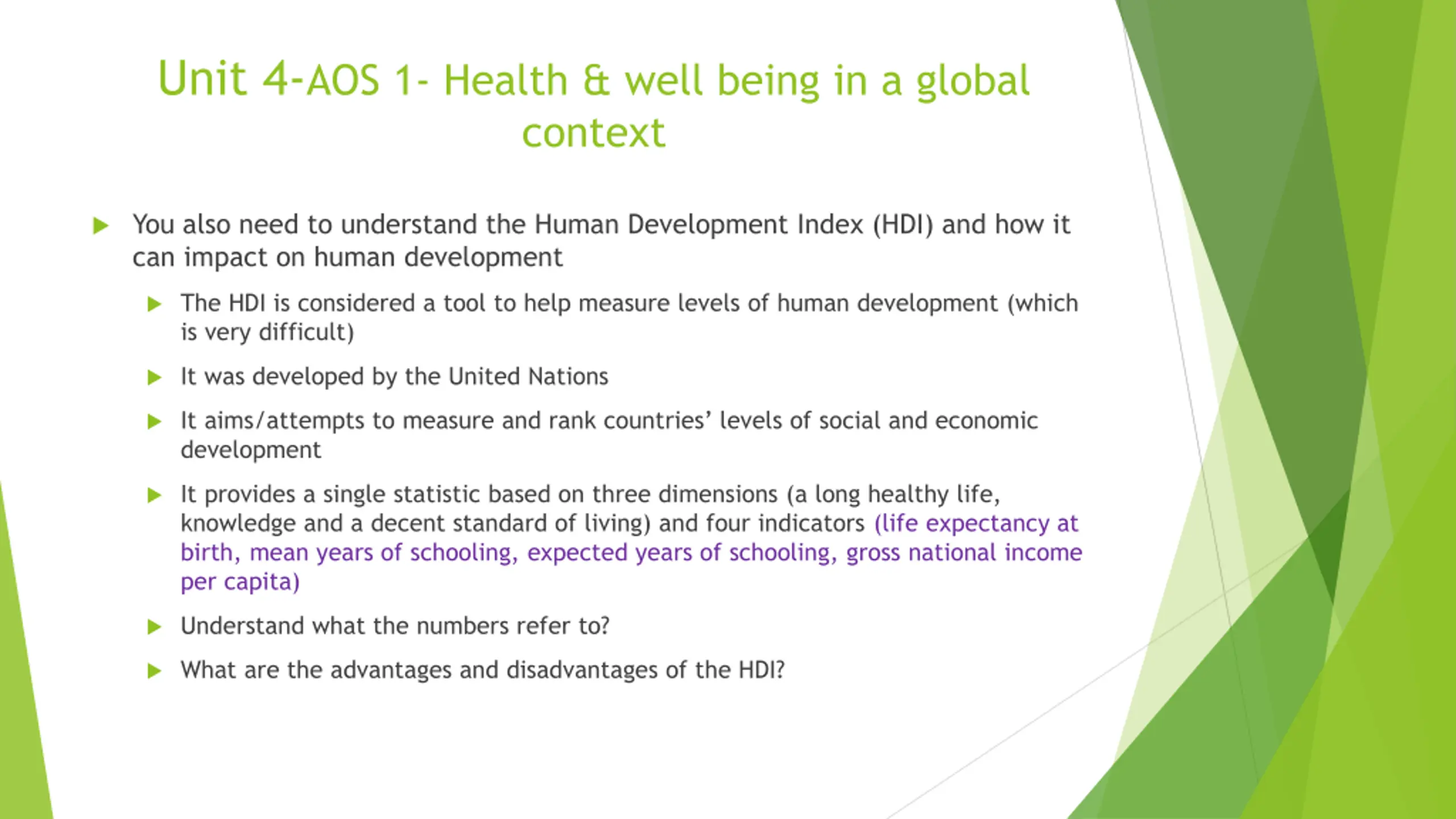 Unit 4-AOS 1- Health & well being in a global context

You also need to understand the Human Development Index (HDI) and how it can impact on human development

The HDI is considered a tool to help measure levels of human development (which is very difficult)

It was developed by the United Nations

It aims/attempts to measure and rank countries' levels of social and economic development

It provides a single statistic based on three dimensions (a long healthy life, knowledge and a decent standard of living) and four indicators (life expectancy at birth, mean years of schooling, expected years of schooling, gross national income per capita)

Understand what the numbers refer to?

What are the advantages and disadvantages of the HDI?